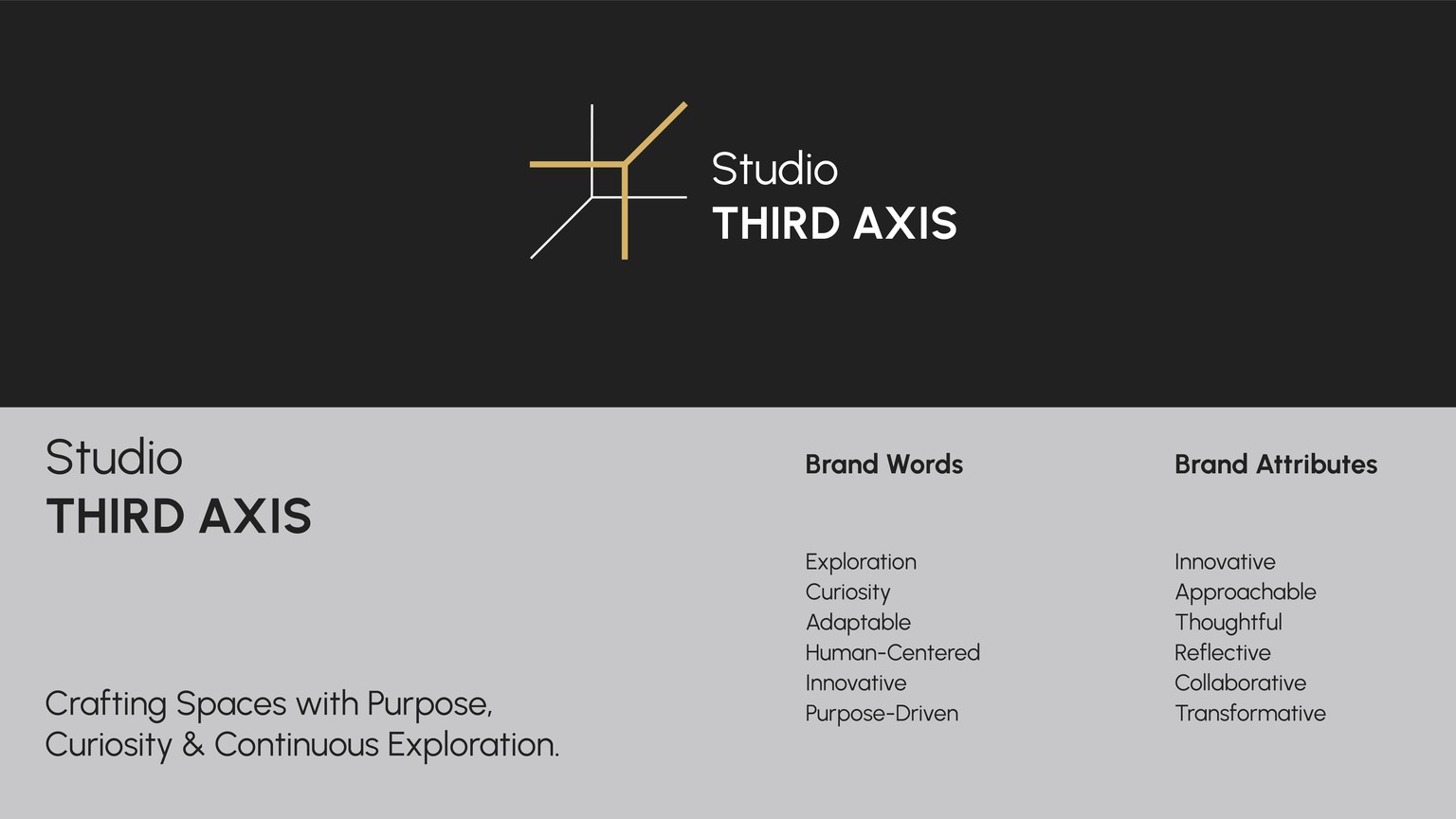 Studio
THIRD AXIS

Studio
THIRD AXIS

Crafting Spaces with Purpose, Curiosity & Continuous Exploration.

Brand Words

Exploration
Curiosity
Adaptable
Human-Centered
Innovative
Purpose-Driven

Brand Attributes

Innovative
Approachable
Thoughtful
Reflective
Collaborative
Transformative